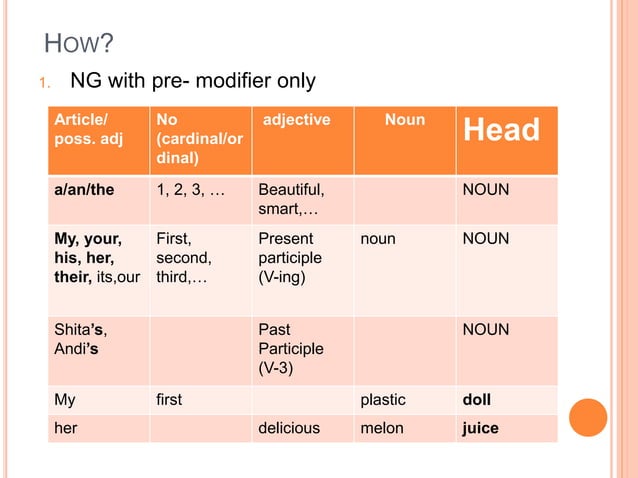 HOW?

1. NG with pre- modifier only

| Article/ poss. adj | No (cardinal/ordinal) | adjective | Noun | Head |
|---|---|---|---|---|
| a/an/the | 1, 2, 3, … | Beautiful, smart,… | | NOUN |
| My, your, his, her, their, its,our | First, second, third,… | Present participle (V-ing) | noun | NOUN |
| Shita's, Andi's | | Past Participle (V-3) | | NOUN |
| My | first | | plastic | doll |
| her | | delicious | melon | juice |